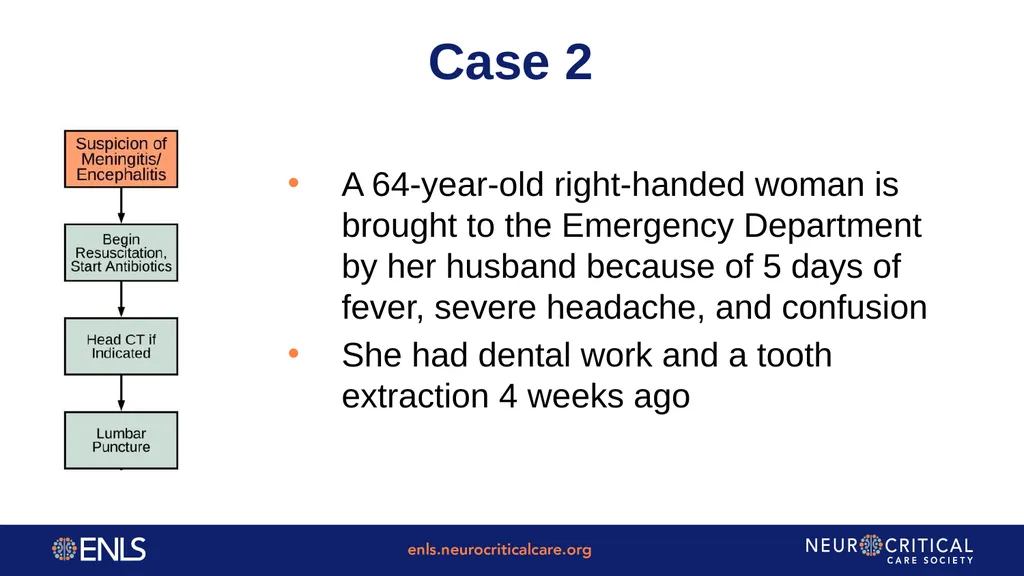 Case 2

Suspicion of Meningitis/ Encephalitis

Begin Resuscitation, Start Antibiotics

Head CT if Indicated

Lumbar Puncture

• A 64-year-old right-handed woman is brought to the Emergency Department by her husband because of 5 days of fever, severe headache, and confusion

• She had dental work and a tooth extraction 4 weeks ago

ENLS

enls.neurocriticalcare.org

NEUROCRITICAL CARE SOCIETY